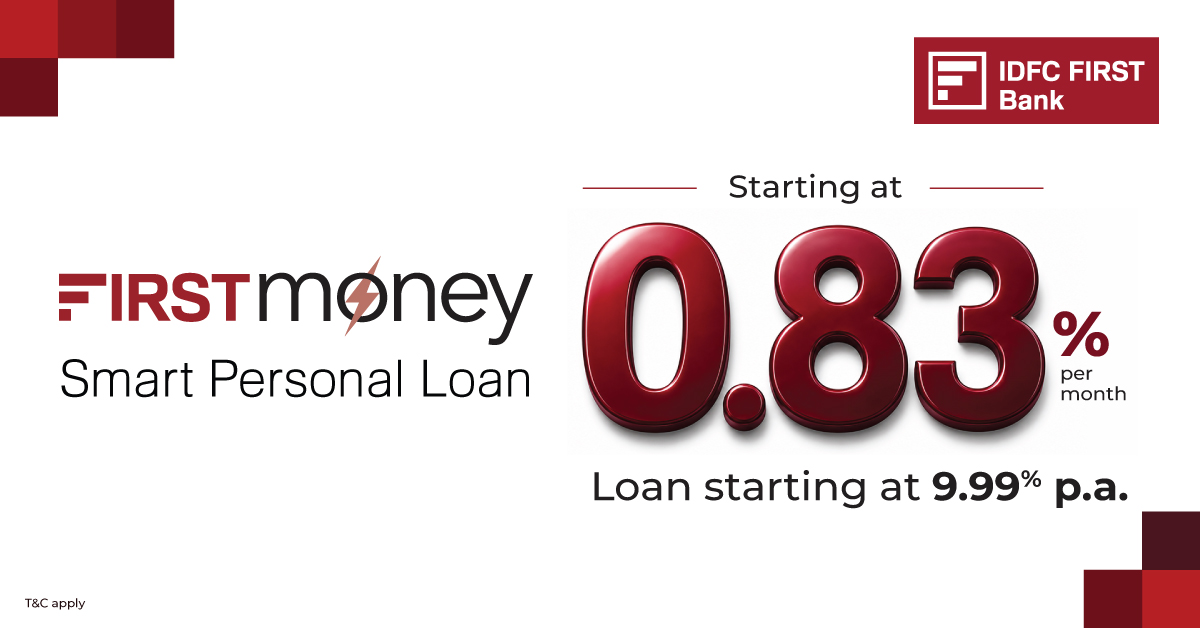 IDFC FIRST Bank

FIRSTmoney

Smart Personal Loan

Starting at

0.83%

per month

Loan starting at 9.99% p.a.

T&C apply